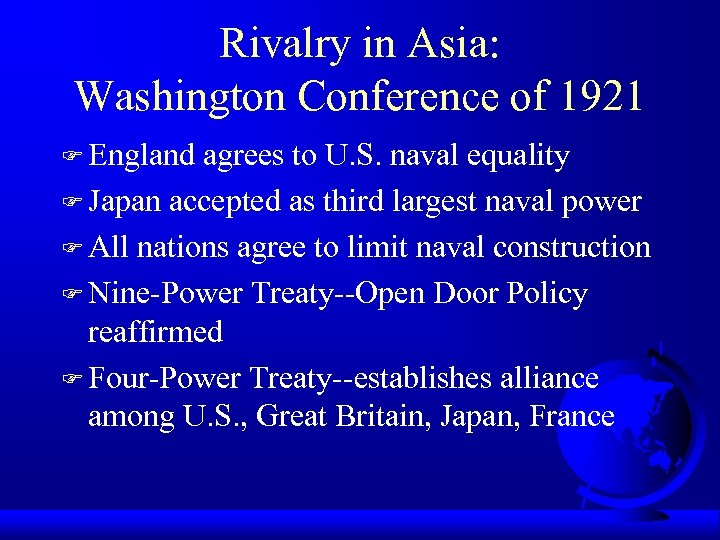 Rivalry in Asia:
Washington Conference of 1921

☞ England agrees to U.S. naval equality
☞ Japan accepted as third largest naval power
☞ All nations agree to limit naval construction
☞ Nine-Power Treaty--Open Door Policy reaffirmed
☞ Four-Power Treaty--establishes alliance among U.S., Great Britain, Japan, France